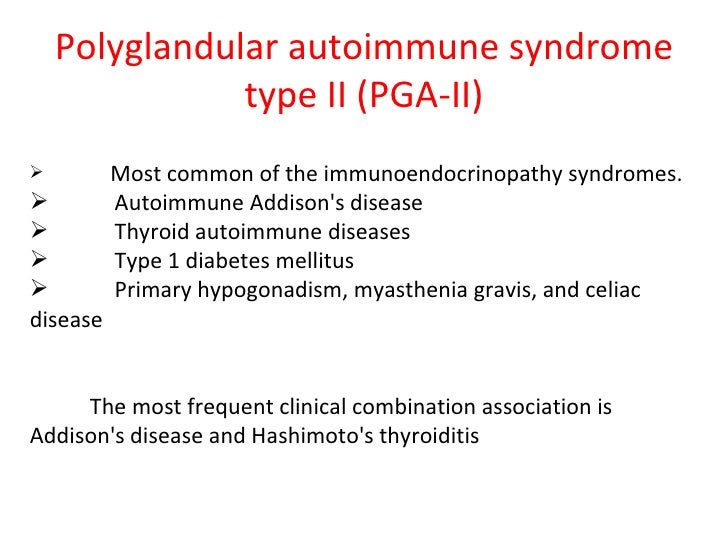 Polyglandular autoimmune syndrome type II (PGA-II)

➢ Most common of the immunoendocrinopathy syndromes.
➢ Autoimmune Addison's disease
➢ Thyroid autoimmune diseases
➢ Type 1 diabetes mellitus
➢ Primary hypogonadism, myasthenia gravis, and celiac disease

The most frequent clinical combination association is Addison's disease and Hashimoto's thyroiditis